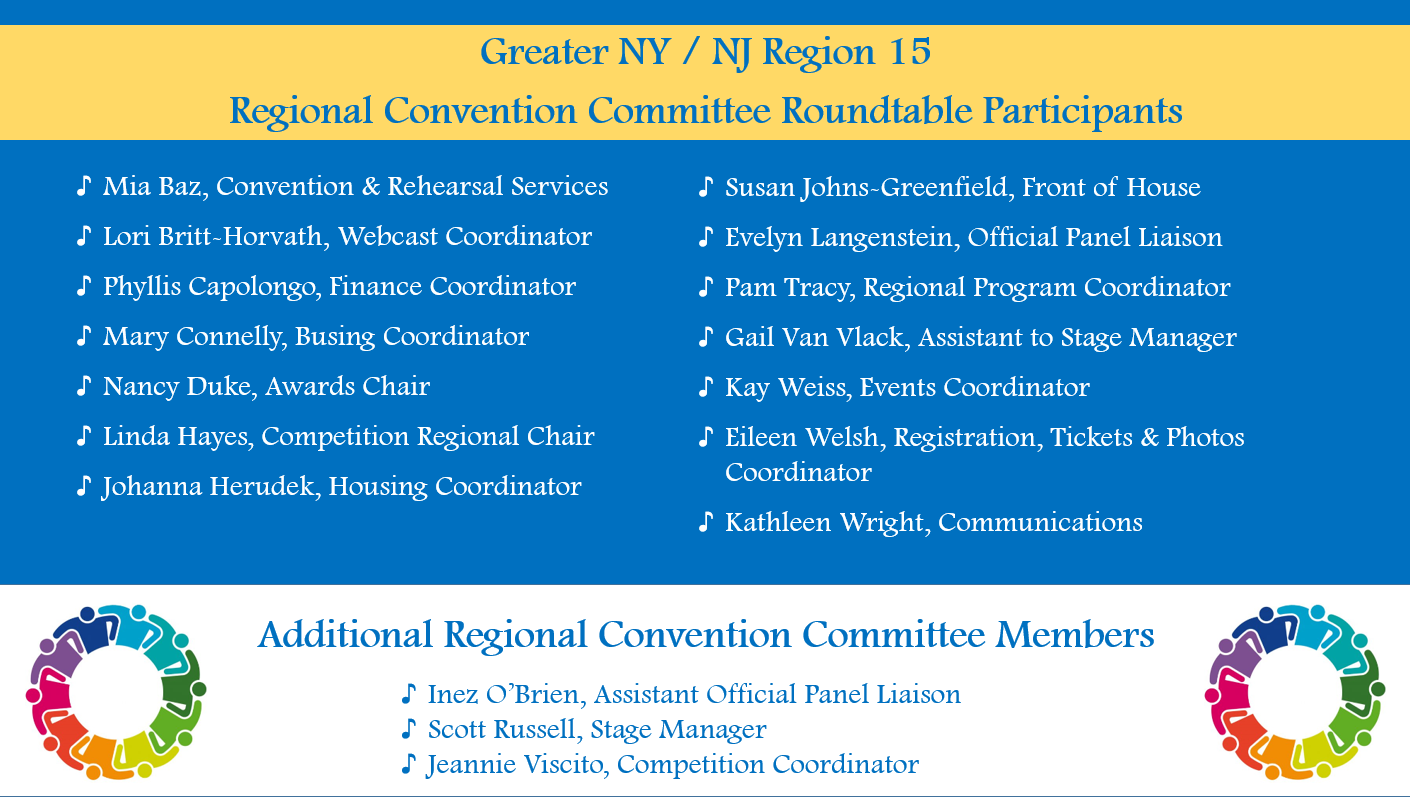 Greater NY / NJ Region 15

Regional Convention Committee Roundtable Participants

♪ Mia Baz, Convention & Rehearsal Services

♪ Lori Britt-Horvath, Webcast Coordinator

♪ Phyllis Capolongo, Finance Coordinator

♪ Mary Connelly, Busing Coordinator

♪ Nancy Duke, Awards Chair

♪ Linda Hayes, Competition Regional Chair

♪ Johanna Herudek, Housing Coordinator

♪ Susan Johns-Greenfield, Front of House

♪ Evelyn Langenstein, Official Panel Liaison

♪ Pam Tracy, Regional Program Coordinator

♪ Gail Van Vlack, Assistant to Stage Manager

♪ Kay Weiss, Events Coordinator

♪ Eileen Welsh, Registration, Tickets & Photos Coordinator

♪ Kathleen Wright, Communications

Additional Regional Convention Committee Members

♪ Inez O'Brien, Assistant Official Panel Liaison

♪ Scott Russell, Stage Manager

♪ Jeannie Viscito, Competition Coordinator